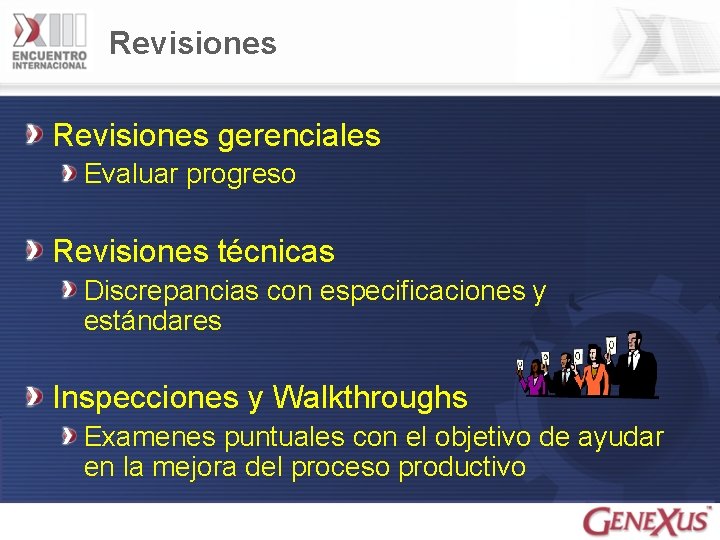 XIII ENCUENTRO INTERNACIONAL

Revisiones

Revisiones gerenciales

Evaluar progreso

Revisiones técnicas

Discrepancias con especificaciones y estándares

Inspecciones y Walkthroughs

Examenes puntuales con el objetivo de ayudar en la mejora del proceso productivo

GENEXUS